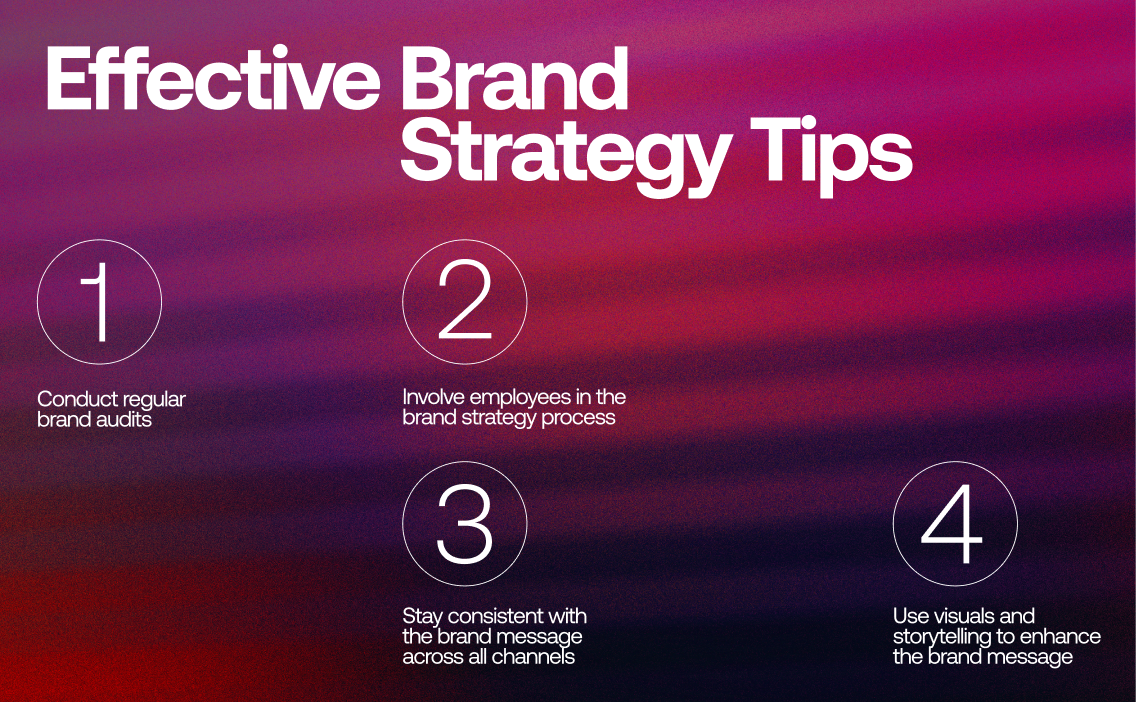 Effective Brand Strategy Tips

1

Conduct regular brand audits

2

Involve employees in the brand strategy process

3

Stay consistent with the brand message across all channels

4

Use visuals and storytelling to enhance the brand message